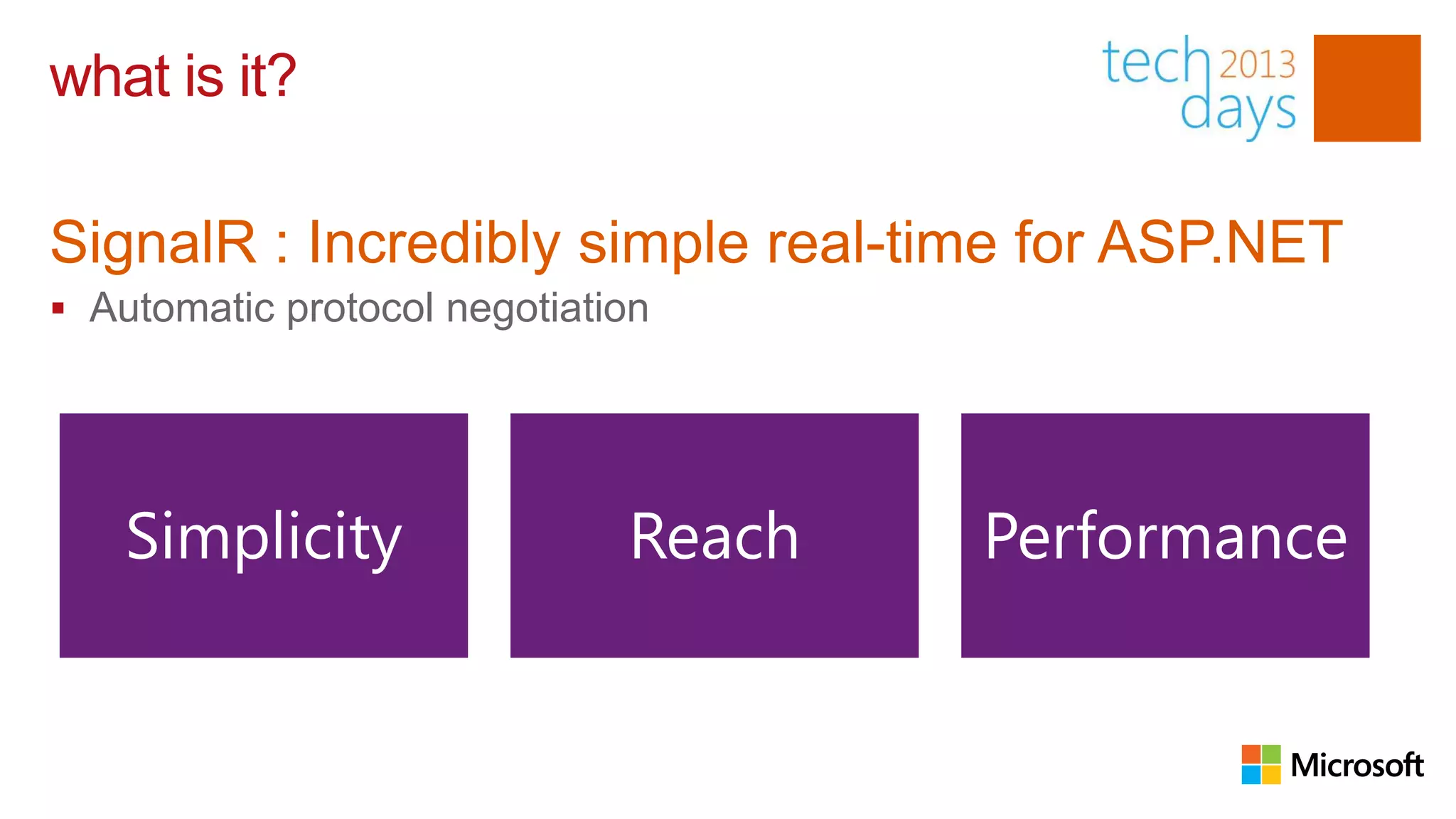 what is it?

tech 2013 days

SignalR : Incredibly simple real-time for ASP.NET

▪ Automatic protocol negotiation

Simplicity

Reach

Performance

Microsoft